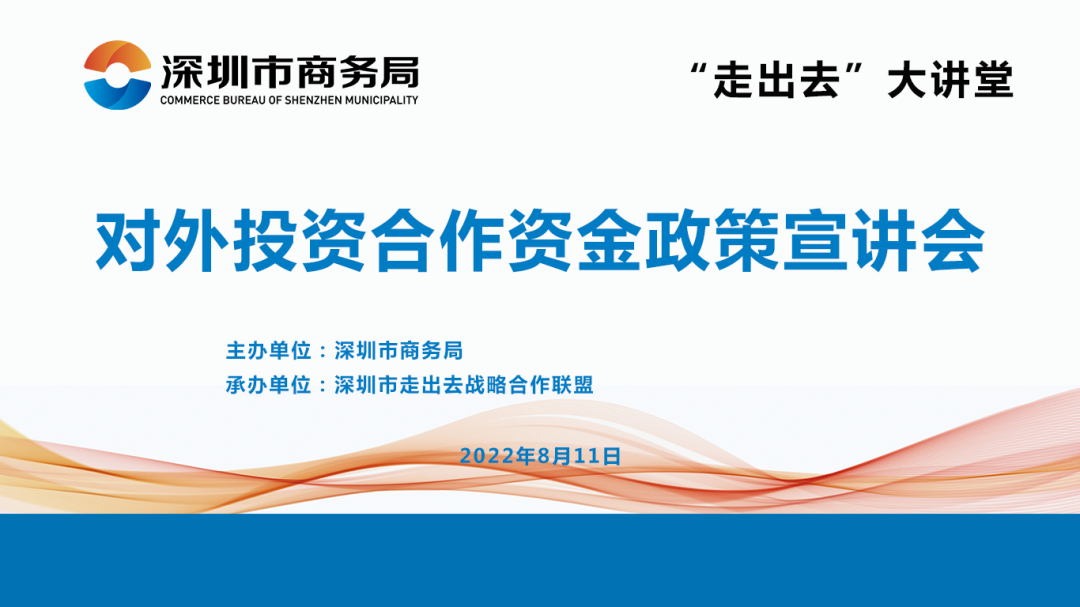 深圳市商务局
COMMERCE BUREAU OF SHENZHEN MUNICIPALITY

“走出去”大讲堂

对外投资合作资金政策宣讲会

主办单位：深圳市商务局
承办单位：深圳市走出去战略合作联盟

2022年8月11日